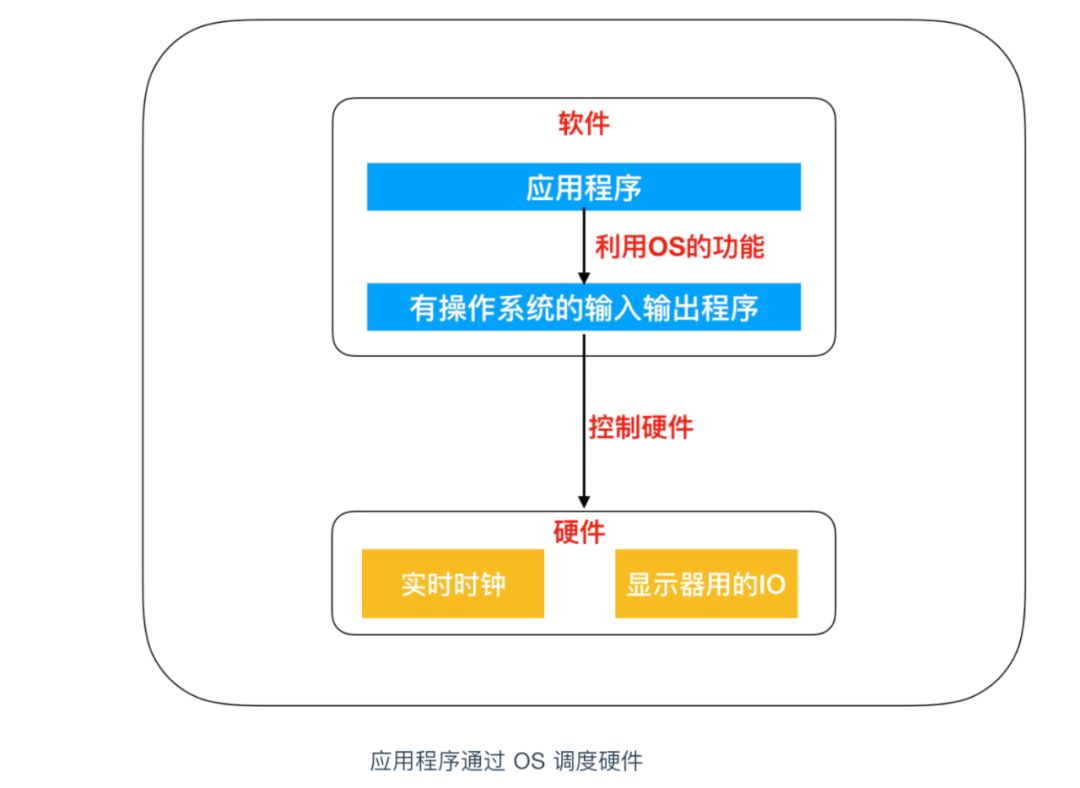 软件

应用程序

利用OS的功能

有操作系统的输入输出程序

控制硬件

硬件

实时时钟

显示器用的IO

应用程序通过 OS 调度硬件